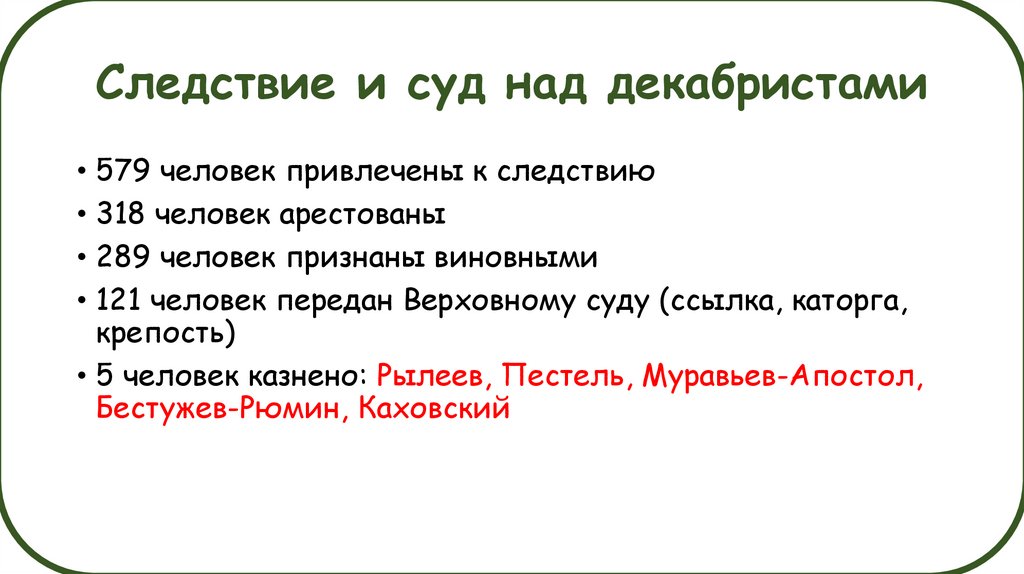 Следствие и суд над декабристами

• 579 человек привлечены к следствию
• 318 человек арестованы
• 289 человек признаны виновными
• 121 человек передан Верховному суду (ссылка, каторга, крепость)
• 5 человек казнено: Рылеев, Пестель, Муравьев-Апостол, Бестужев-Рюмин, Каховский